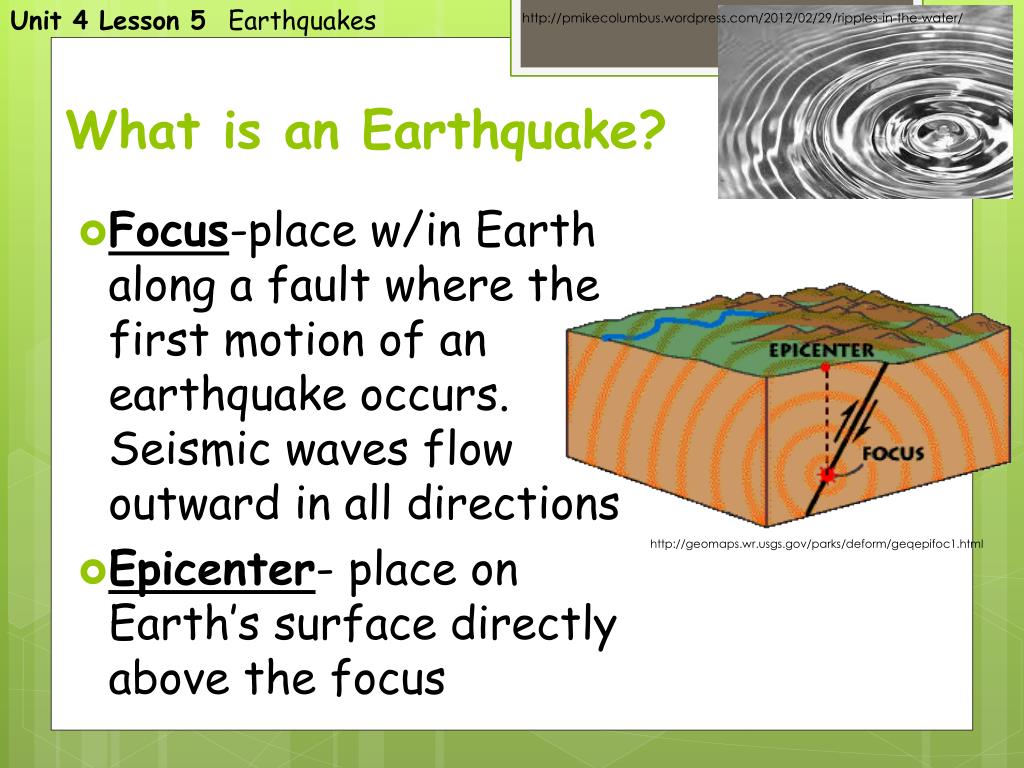 Unit 4 Lesson 5 Earthquakes

http://pmikecolumbus.wordpress.com/2012/02/29/ripples-in-the-water/

What is an Earthquake?

Focus-place w/in Earth along a fault where the first motion of an earthquake occurs. Seismic waves flow outward in all directions

Epicenter- place on Earth's surface directly above the focus

EPICENTER

FOCUS

http://geomaps.wr.usgs.gov/parks/deform/geqepifoc1.html